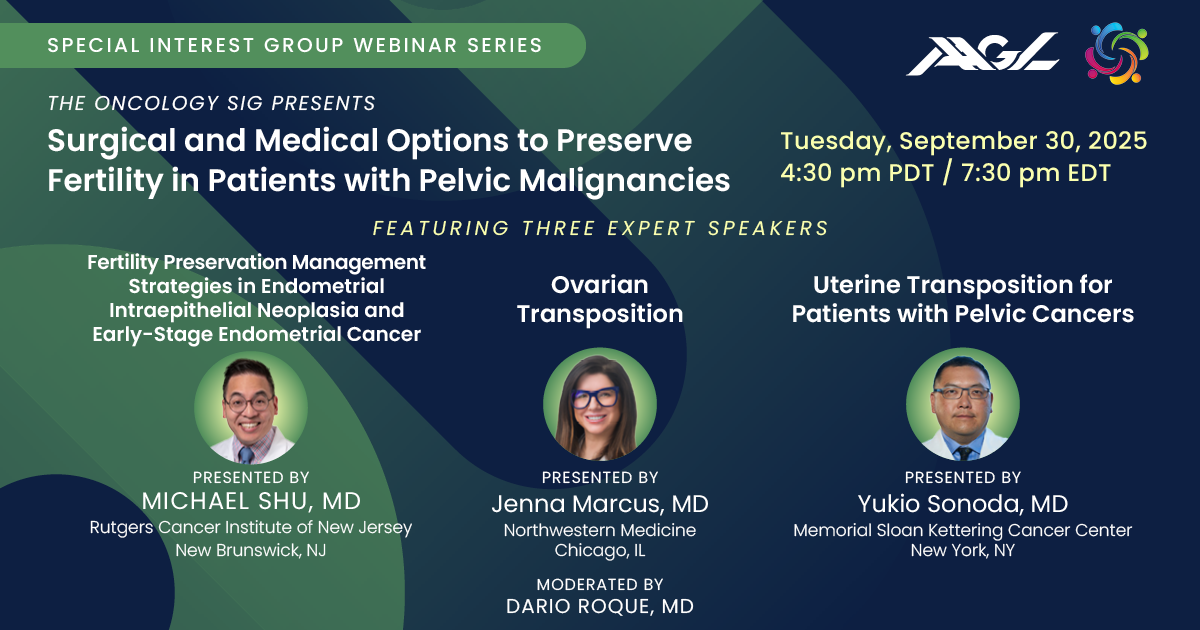 SPECIAL INTEREST GROUP WEBINAR SERIES

AAGL

THE ONCOLOGY SIG PRESENTS

Surgical and Medical Options to Preserve Fertility in Patients with Pelvic Malignancies

Tuesday, September 30, 2025
4:30 pm PDT / 7:30 pm EDT

FEATURING THREE EXPERT SPEAKERS

Fertility Preservation Management Strategies in Endometrial Intraepithelial Neoplasia and Early-Stage Endometrial Cancer

PRESENTED BY
MICHAEL SHU, MD
Rutgers Cancer Institute of New Jersey
New Brunswick, NJ

Ovarian Transposition

PRESENTED BY
Jenna Marcus, MD
Northwestern Medicine
Chicago, IL

MODERATED BY
DARIO ROQUE, MD

Uterine Transposition for Patients with Pelvic Cancers

PRESENTED BY
Yukio Sonoda, MD
Memorial Sloan Kettering Cancer Center
New York, NY